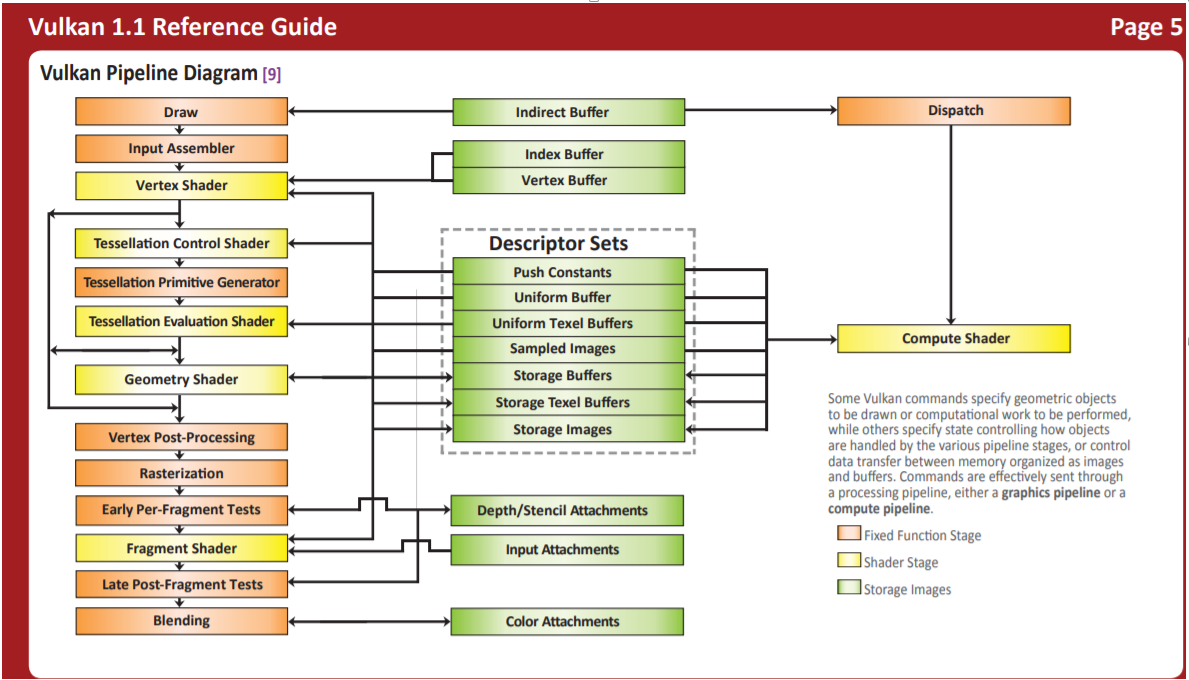 Vulkan 1.1 Reference Guide

Page 5

Vulkan Pipeline Diagram [9]

Draw

Input Assembler

Vertex Shader

Tessellation Control Shader

Tessellation Primitive Generator

Tessellation Evaluation Shader

Geometry Shader

Vertex Post-Processing

Rasterization

Early Per-Fragment Tests

Fragment Shader

Late Post-Fragment Tests

Blending

Indirect Buffer

Index Buffer

Vertex Buffer

Descriptor Sets

Push Constants

Uniform Buffer

Uniform Texel Buffers

Sampled Images

Storage Buffers

Storage Texel Buffers

Storage Images

Depth/Stencil Attachments

Input Attachments

Color Attachments

Dispatch

Compute Shader

Some Vulkan commands specify geometric objects to be drawn or computational work to be performed, while others specify state controlling how objects are handled by the various pipeline stages, or control data transfer between memory organized as images and buffers. Commands are effectively sent through a processing pipeline, either a **graphics pipeline** or a **compute pipeline**.

Fixed Function Stage

Shader Stage

Storage Images